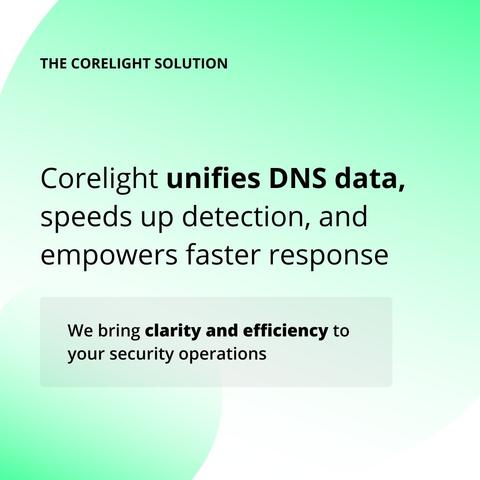 THE CORELIGHT SOLUTION

Corelight unifies DNS data, speeds up detection, and empowers faster response

We bring clarity and efficiency to your security operations